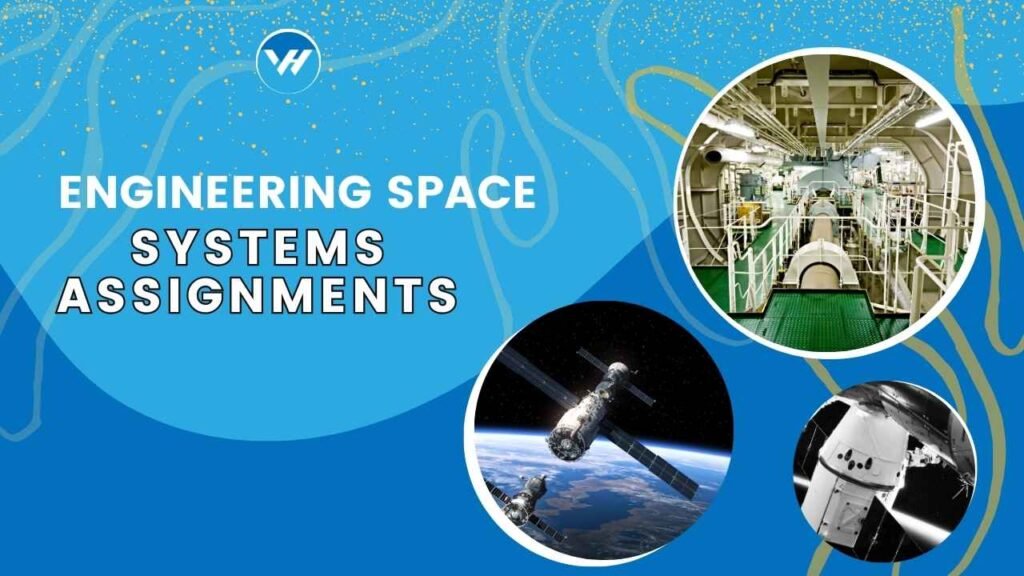 VH

ENGINEERING SPACE
SYSTEMS
ASSIGNMENTS